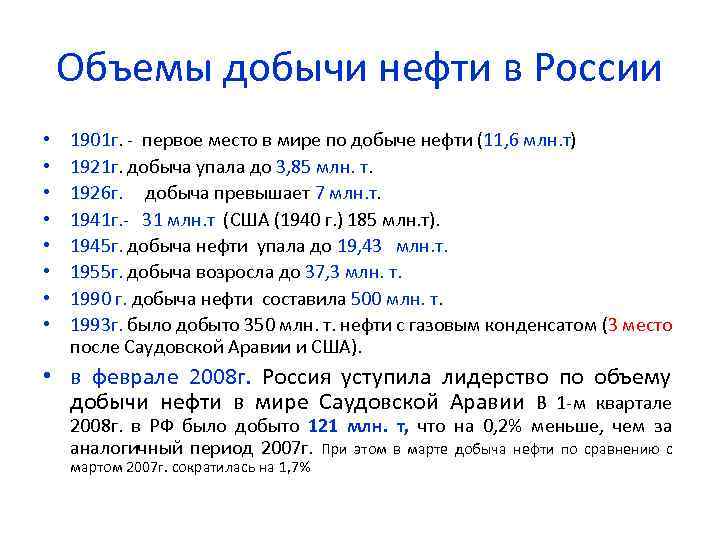 Объемы добычи нефти в России

• 1901г. - первое место в мире по добыче нефти (11,6 млн.т)
• 1921г. добыча упала до 3,85 млн. т.
• 1926г. добыча превышает 7 млн.т.
• 1941г.- 31 млн.т (США (1940 г.) 185 млн.т).
• 1945г. добыча нефти упала до 19,43 млн.т.
• 1955г. добыча возросла до 37,3 млн. т.
• 1990 г. добыча нефти составила 500 млн. т.
• 1993г. было добыто 350 млн. т. нефти с газовым конденсатом (3 место после Саудовской Аравии и США).
• в феврале 2008г. Россия уступила лидерство по объему добычи нефти в мире Саудовской Аравии В 1-м квартале 2008г. в РФ было добыто 121 млн. т, что на 0,2% меньше, чем за аналогичный период 2007г. При этом в марте добыча нефти по сравнению с мартом 2007г. сократилась на 1,7%